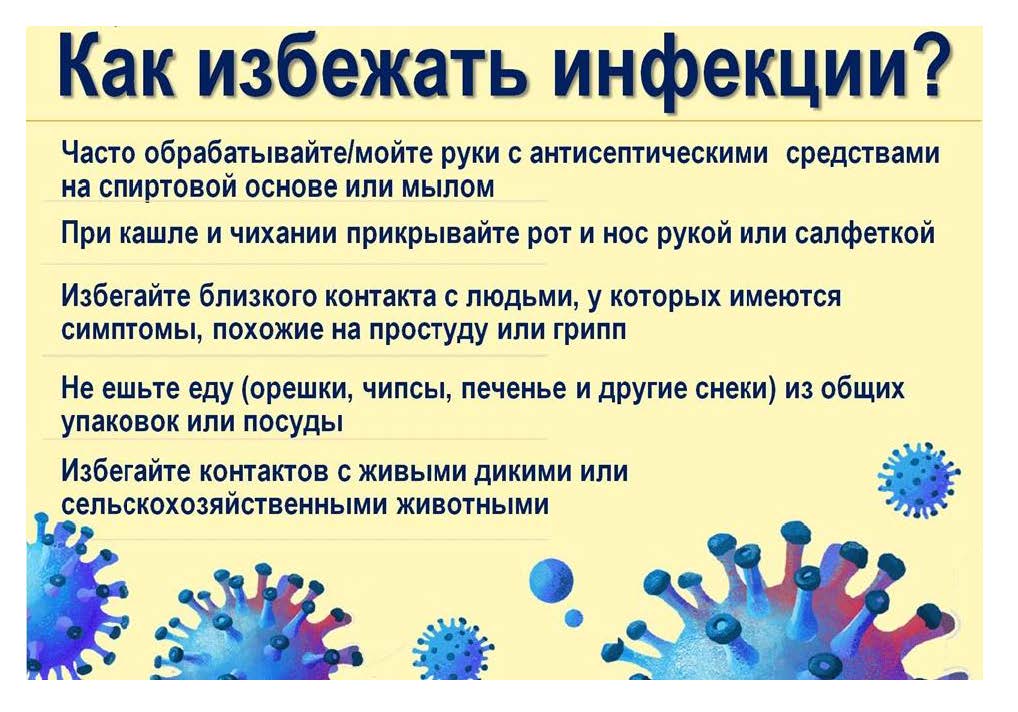 Как избежать инфекции?

Часто обрабатывайте/мойте руки с антисептическими средствами на спиртовой основе или мылом

При кашле и чихании прикрывайте рот и нос рукой или салфеткой

Избегайте близкого контакта с людьми, у которых имеются симптомы, похожие на простуду или грипп

Не ешьте еду (орешки, чипсы, печенье и другие снеки) из общих упаковок или посуды

Избегайте контактов с живыми дикими или сельскохозяйственными животными